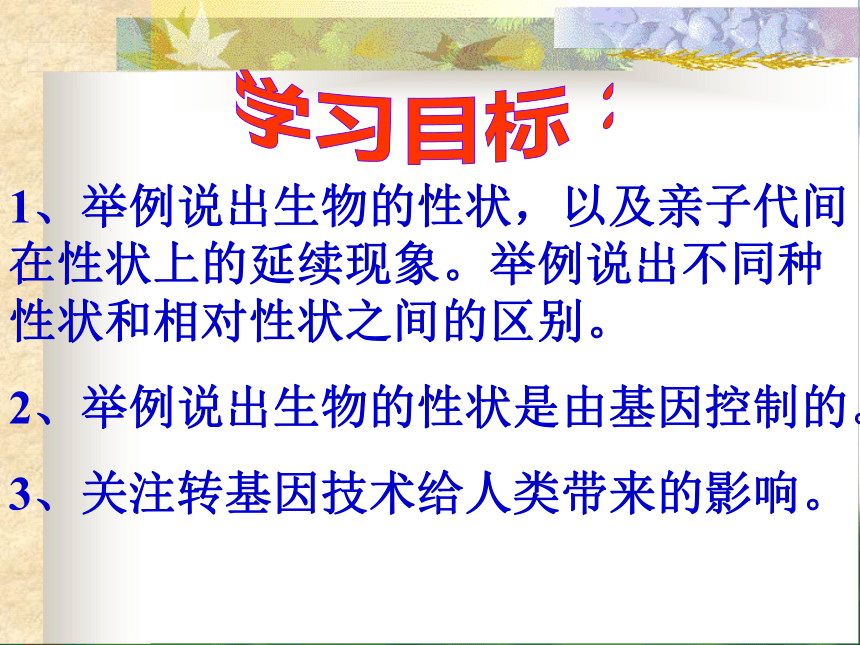 学习目标：

1、举例说出生物的性状，以及亲子代间在性状上的延续现象。举例说出不同种性状和相对性状之间的区别。

2、举例说出生物的性状是由基因控制的。

3、关注转基因技术给人类带来的影响。